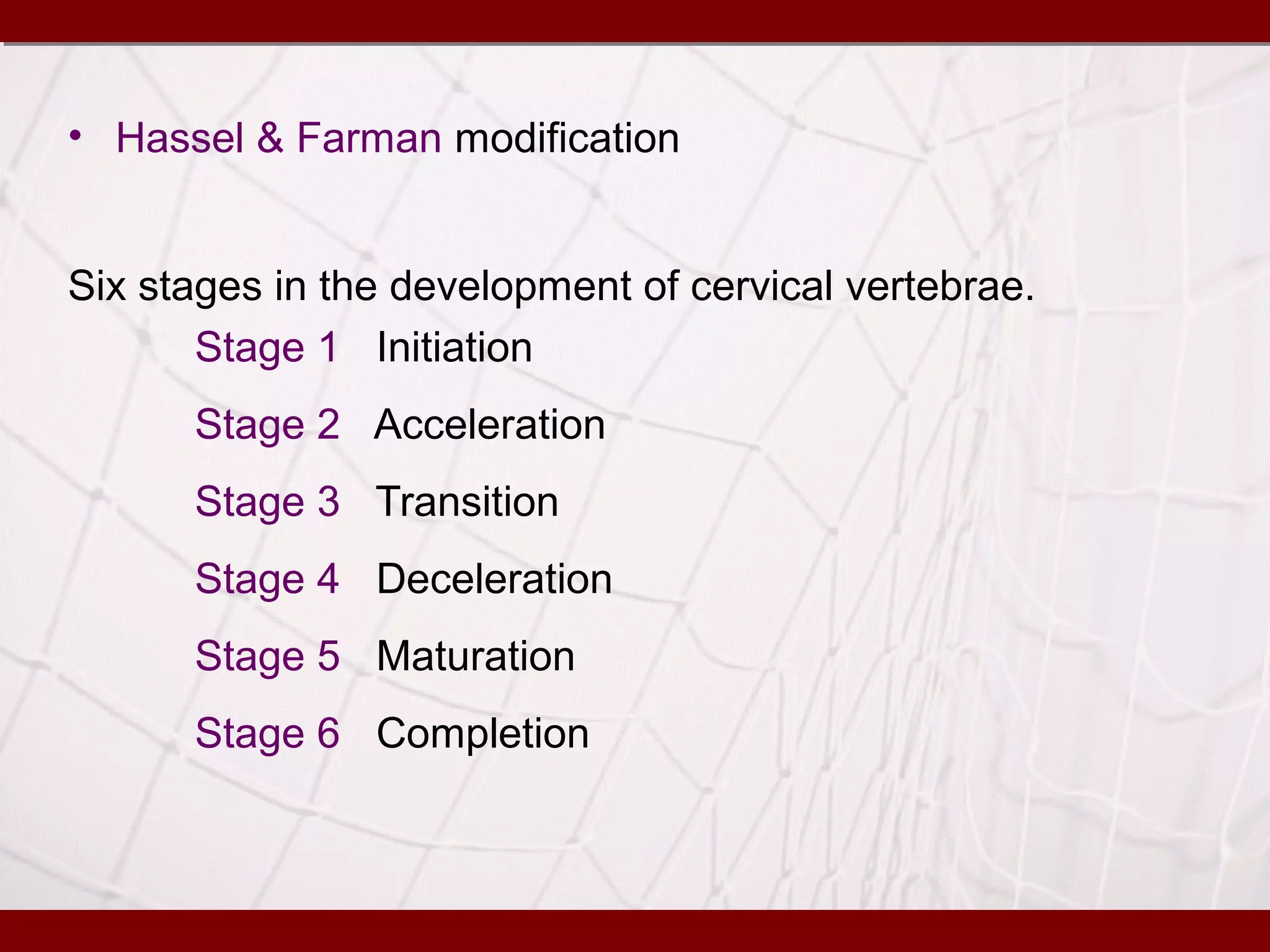 • Hassel & Farman modification

Six stages in the development of cervical vertebrae.

Stage 1 Initiation

Stage 2 Acceleration

Stage 3 Transition

Stage 4 Deceleration

Stage 5 Maturation

Stage 6 Completion